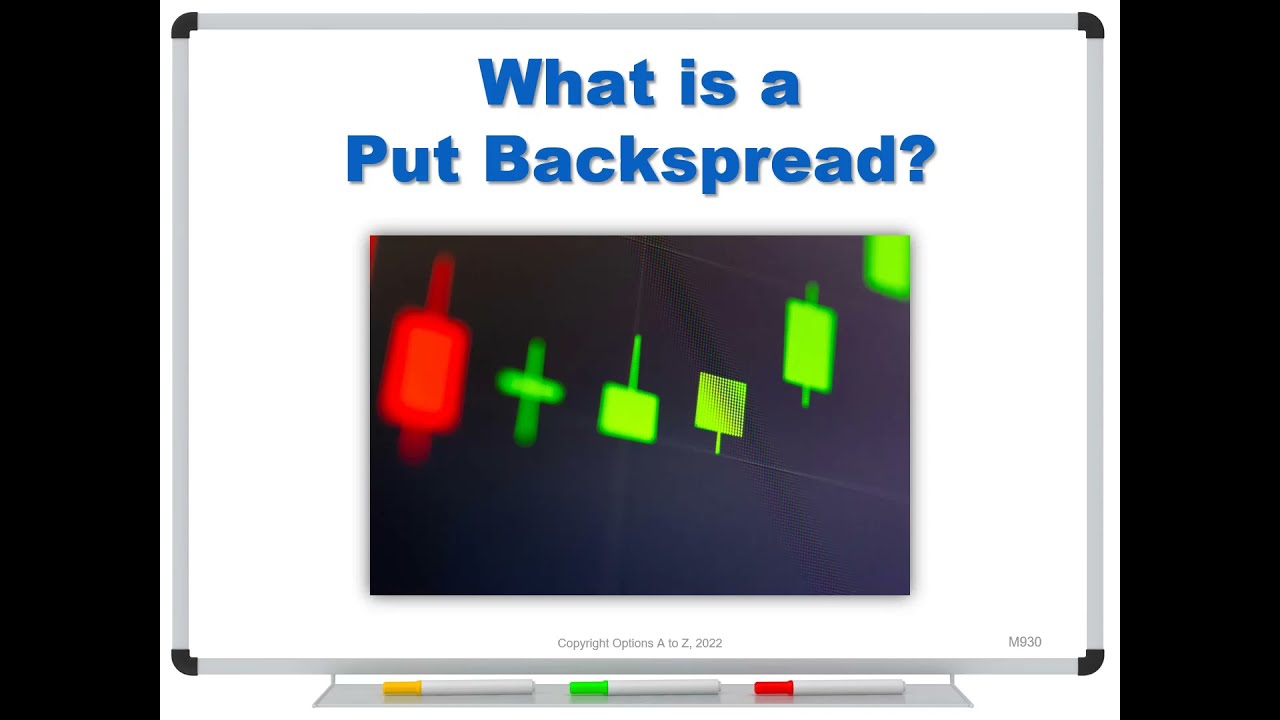 What is a Put Backspread?

Copyright Options A to Z, 2022

M930